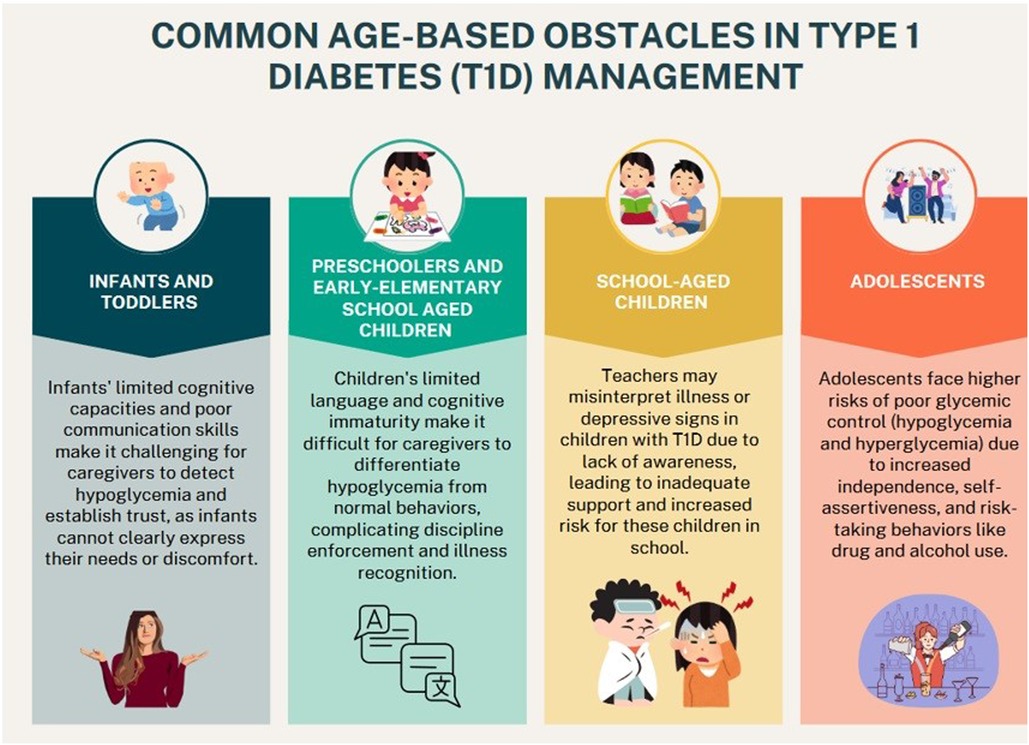 COMMON AGE-BASED OBSTACLES IN TYPE 1 DIABETES (T1D) MANAGEMENT

INFANTS AND TODDLERS

Infants' limited cognitive capacities and poor communication skills make it challenging for caregivers to detect hypoglycemia and establish trust, as infants cannot clearly express their needs or discomfort.

PRESCHOOLERS AND EARLY-ELEMENTARY SCHOOL AGED CHILDREN

Children's limited language and cognitive immaturity make it difficult for caregivers to differentiate hypoglycemia from normal behaviors, complicating discipline enforcement and illness recognition.

A

文

SCHOOL-AGED CHILDREN

Teachers may misinterpret illness or depressive signs in children with T1D due to lack of awareness, leading to inadequate support and increased risk for these children in school.

ADOLESCENTS

Adolescents face higher risks of poor glycemic control (hypoglycemia and hyperglycemia) due to increased independence, self-assertiveness, and risk-taking behaviors like drug and alcohol use.